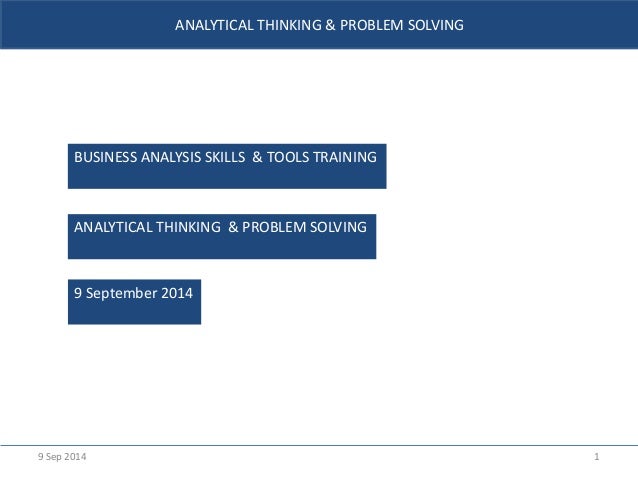 ANALYTICAL THINKING & PROBLEM SOLVING

BUSINESS ANALYSIS SKILLS & TOOLS TRAINING

ANALYTICAL THINKING & PROBLEM SOLVING

9 September 2014

9 Sep 2014

1